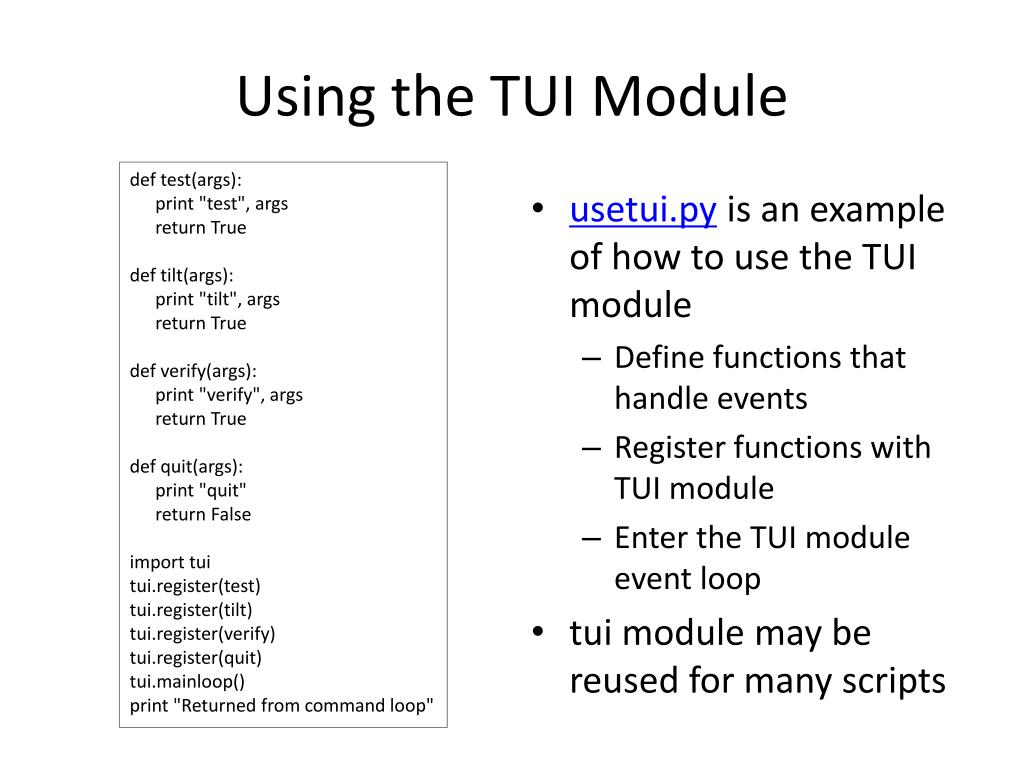 Using the TUI Module

def test(args):
    print "test", args
    return True

def tilt(args):
    print "tilt", args
    return True

def verify(args):
    print "verify", args
    return True

def quit(args):
    print "quit"
    return False

import tui
tui.register(test)
tui.register(tilt)
tui.register(verify)
tui.register(quit)
tui.mainloop()
print "Returned from command loop"

• usetui.py is an example of how to use the TUI module
– Define functions that handle events
– Register functions with TUI module
– Enter the TUI module event loop
• tui module may be reused for many scripts